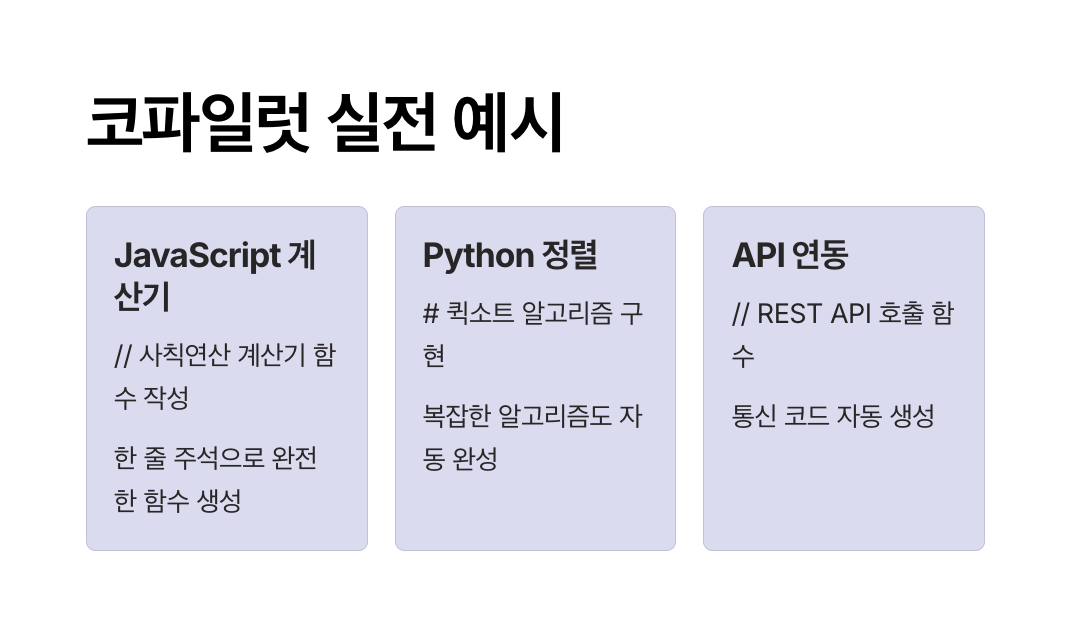 코파일럿 실전 예시

JavaScript 계산기

// 사칙연산 계산기 함수 작성

한 줄 주석으로 완전한 함수 생성

Python 정렬

# 퀵소트 알고리즘 구현

복잡한 알고리즘도 자동 완성

API 연동

// REST API 호출 함수

통신 코드 자동 생성